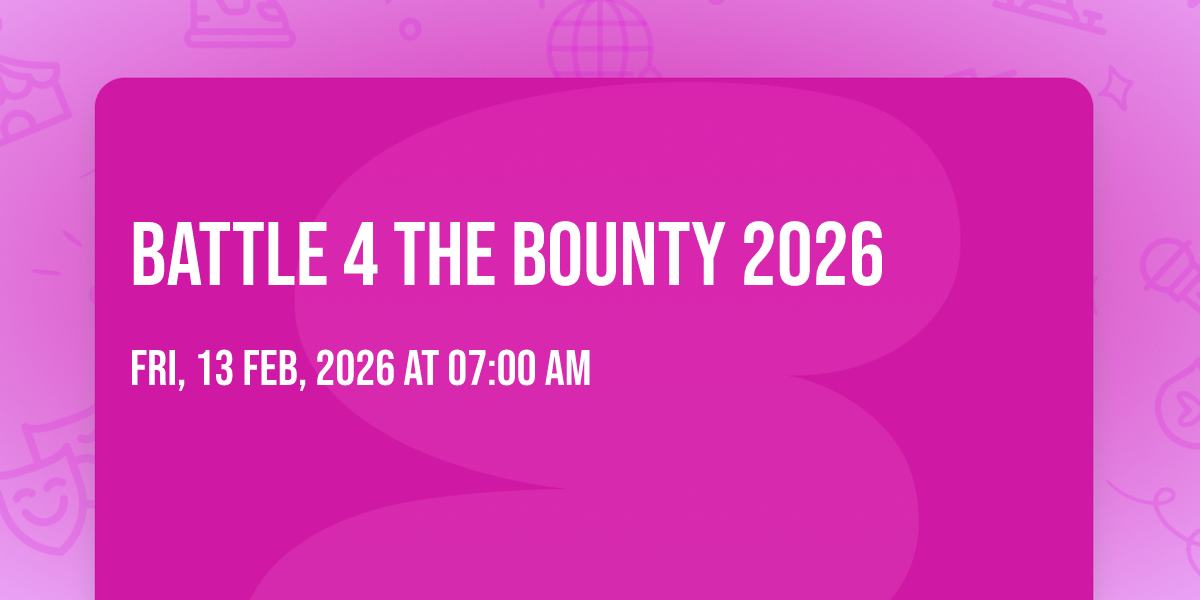 BATTLE 4 THE BOUNTY 2026

FRI, 13 FEB, 2026 AT 07:00 AM